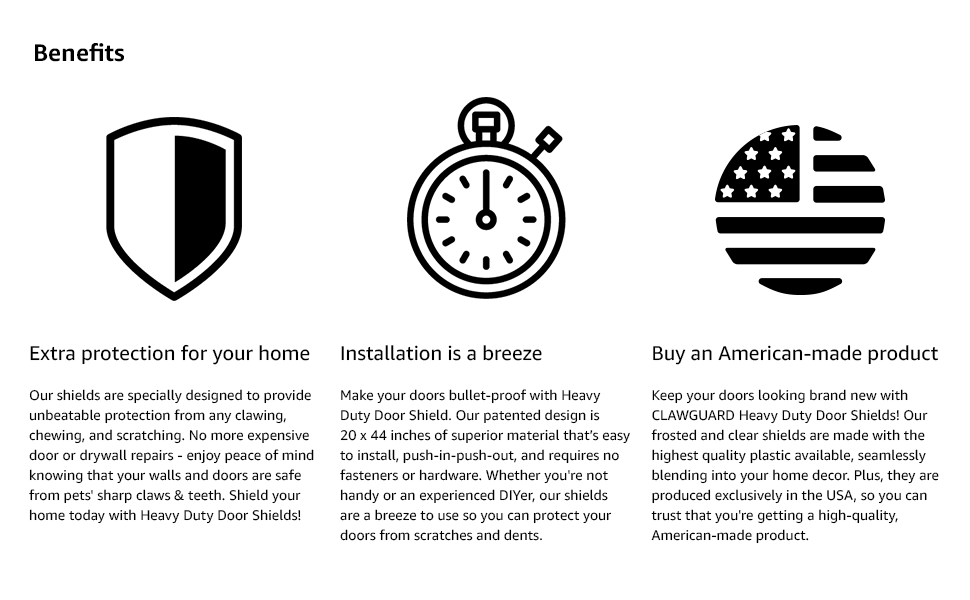 Benefits

Extra protection for your home

Our shields are specially designed to provide unbeatable protection from any clawing, chewing, and scratching. No more expensive door or drywall repairs - enjoy peace of mind knowing that your walls and doors are safe from pets' sharp claws & teeth. Shield your home today with Heavy Duty Door Shields!

Installation is a breeze

Make your doors bullet-proof with Heavy Duty Door Shield. Our patented design is 20 x 44 inches of superior material that's easy to install, push-in-push-out, and requires no fasteners or hardware. Whether you're not handy or an experienced DIYer, our shields are a breeze to use so you can protect your doors from scratches and dents.

Buy an American-made product

Keep your doors looking brand new with CLAWGUARD Heavy Duty Door Shields! Our frosted and clear shields are made with the highest quality plastic available, seamlessly blending into your home decor. Plus, they are produced exclusively in the USA, so you can trust that you're getting a high-quality, American-made product.